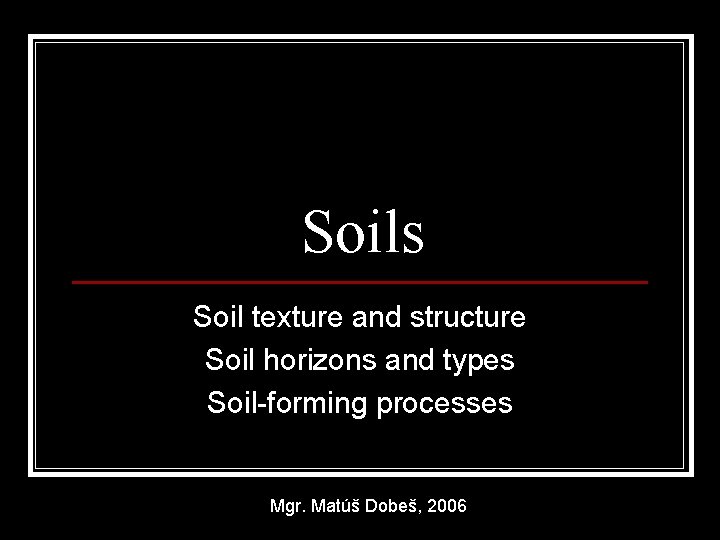 Soils

Soil texture and structure
Soil horizons and types
Soil-forming processes

Mgr. Matúš Dobeš, 2006